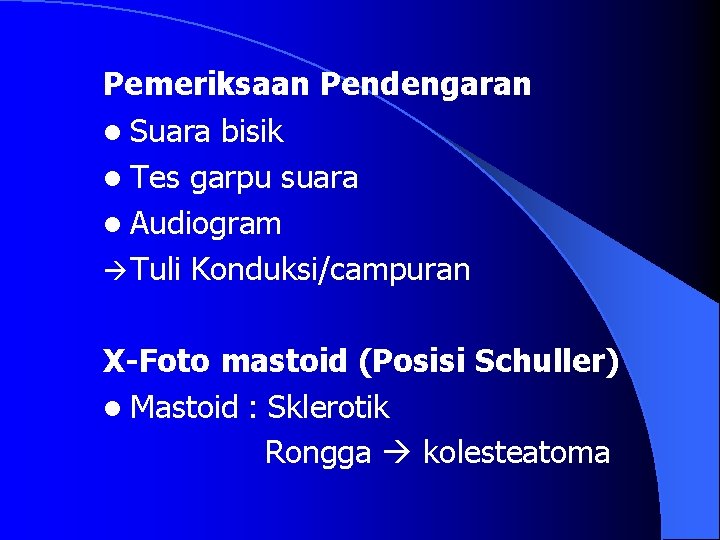 Pemeriksaan Pendengaran
● Suara bisik
● Tes garpu suara
● Audiogram
→Tuli Konduksi/campuran

X-Foto mastoid (Posisi Schuller)
● Mastoid : Sklerotik
Rongga → kolesteatoma